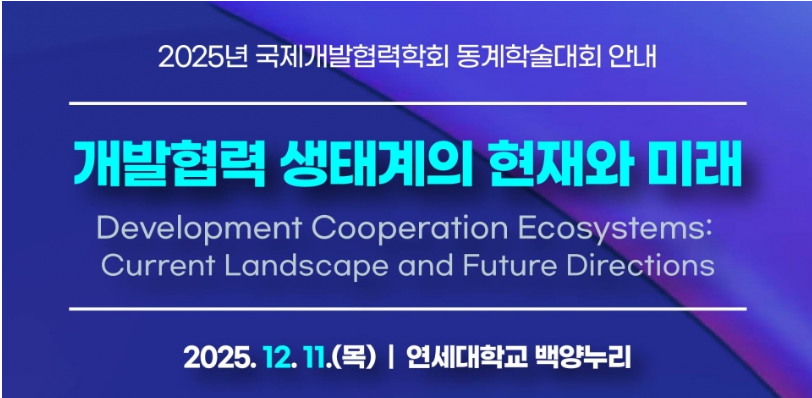 2025년 국제개발협력학회 동계학술대회 안내

개발협력 생태계의 현재와 미래

Development Cooperation Ecosystems: Current Landscape and Future Directions

2025. 12. 11.(목) | 연세대학교 백양누리